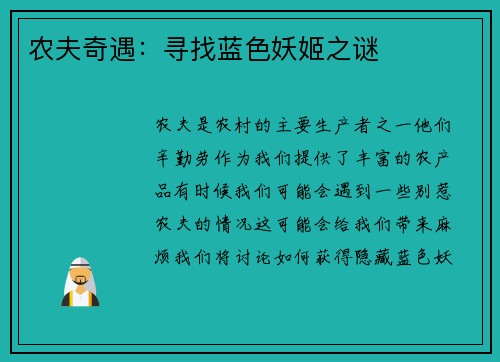 农夫奇遇：寻找蓝色妖姬之谜

农夫是农村的主要生产者之一他们辛勤劳作为我们提供了丰富的农产品有时候我们可能会遇到一些别惹农夫的情况这可能会给我们带来麻烦我们将讨论如何获得隐藏蓝色妖